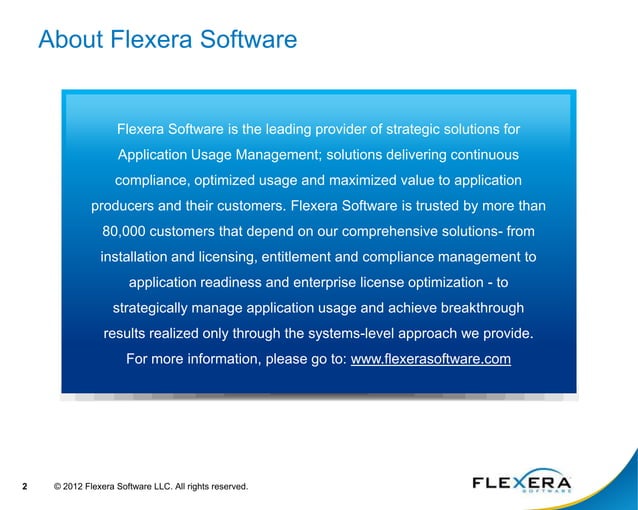 About Flexera Software

Flexera Software is the leading provider of strategic solutions for Application Usage Management; solutions delivering continuous compliance, optimized usage and maximized value to application producers and their customers. Flexera Software is trusted by more than 80,000 customers that depend on our comprehensive solutions- from installation and licensing, entitlement and compliance management to application readiness and enterprise license optimization - to strategically manage application usage and achieve breakthrough results realized only through the systems-level approach we provide. For more information, please go to: www.flexerasoftware.com

2 © 2012 Flexera Software LLC. All rights reserved.

FLEXERA SOFTWARE